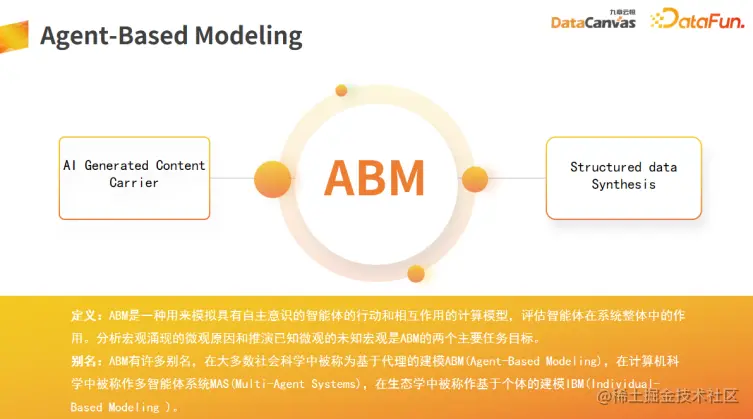 Agent-Based Modeling

九章云极 DataCanvas

DataFun.

AI Generated Content Carrier

ABM

Structured data Synthesis

定义：ABM是一种用来模拟具有自主意识的智能体的行动和相互作用的计算模型，评估智能体在系统整体中的作用。分析宏观涌现的微观原因和推演已知微观的未知宏观是ABM的两个主要任务目标。

别名：ABM有许多别名，在大多数社会科学中被称为基于代理的建模ABM(Agent-Based Modeling)，在计算机科学中被称作多智能体系统MAS(Multi-Agent Systems)，在生态学中被称作基于个体的建模IBM(Individual-Based Modeling )。

@稀土掘金技术社区